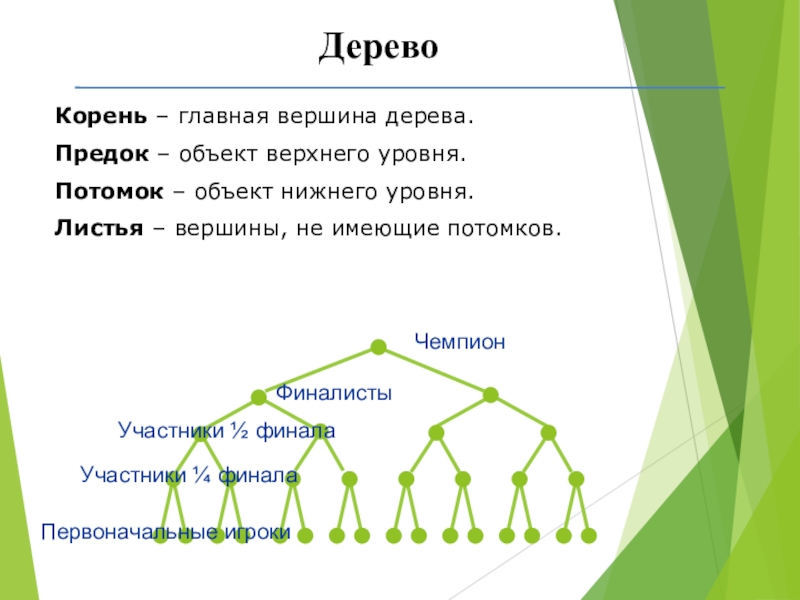 Дерево

**Корень** – главная вершина дерева.

**Предок** – объект верхнего уровня.

**Потомок** – объект нижнего уровня.

**Листья** – вершины, не имеющие потомков.

Чемпион

Финалисты

Участники ½ финала

Участники ¼ финала

Первоначальные игроки